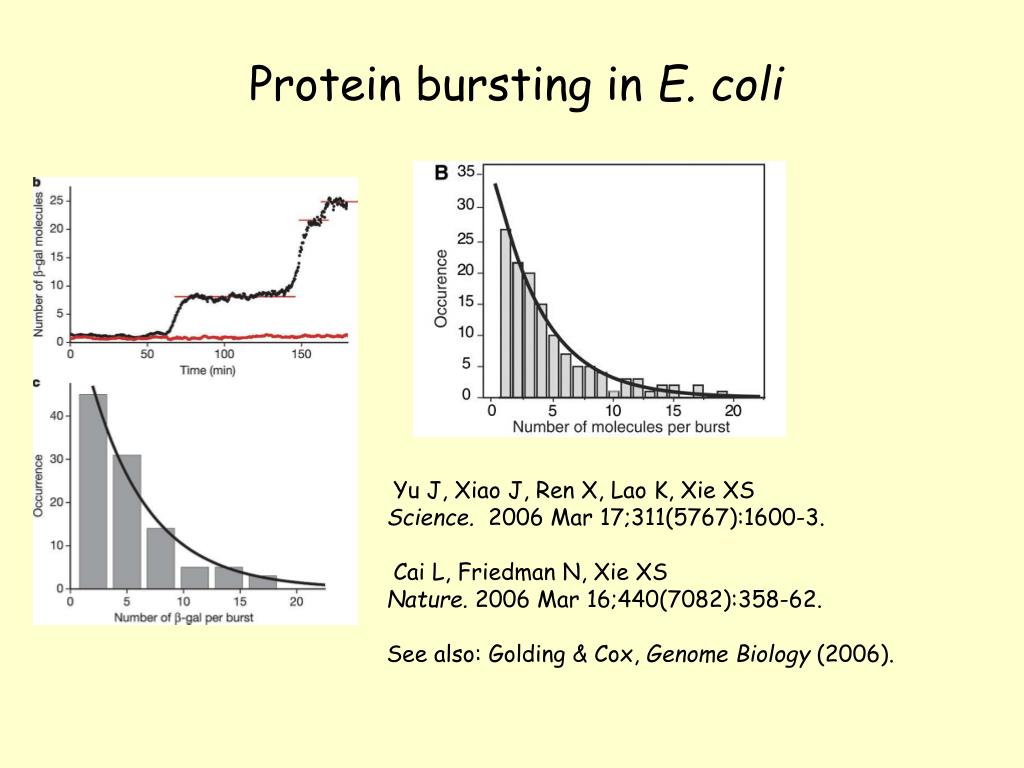 Protein bursting in E. coli

b
Number of β-gal molecules
25
20
15
10
5
0
0 50 100 150
Time (min)

c
Occurrence
40
30
20
10
0
0 5 10 15 20
Number of β-gal per burst

B
Occurence
35
30
25
20
15
10
5
0
0 5 10 15 20
Number of molecules per burst

Yu J, Xiao J, Ren X, Lao K, Xie XS
Science. 2006 Mar 17;311(5767):1600-3.

Cai L, Friedman N, Xie XS
Nature. 2006 Mar 16;440(7082):358-62.

See also: Golding & Cox, Genome Biology (2006).